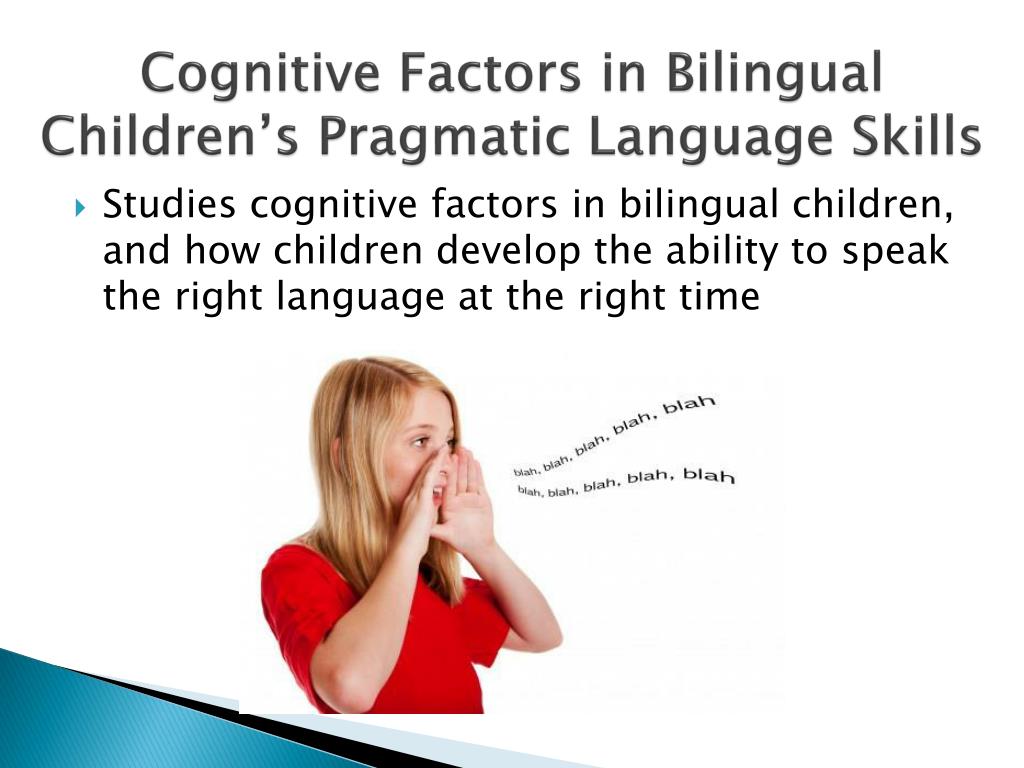 Cognitive Factors in Bilingual Children's Pragmatic Language Skills

Studies cognitive factors in bilingual children, and how children develop the ability to speak the right language at the right time

blah, blah, blah, blah, blah
blah, blah, blah, blah, blah